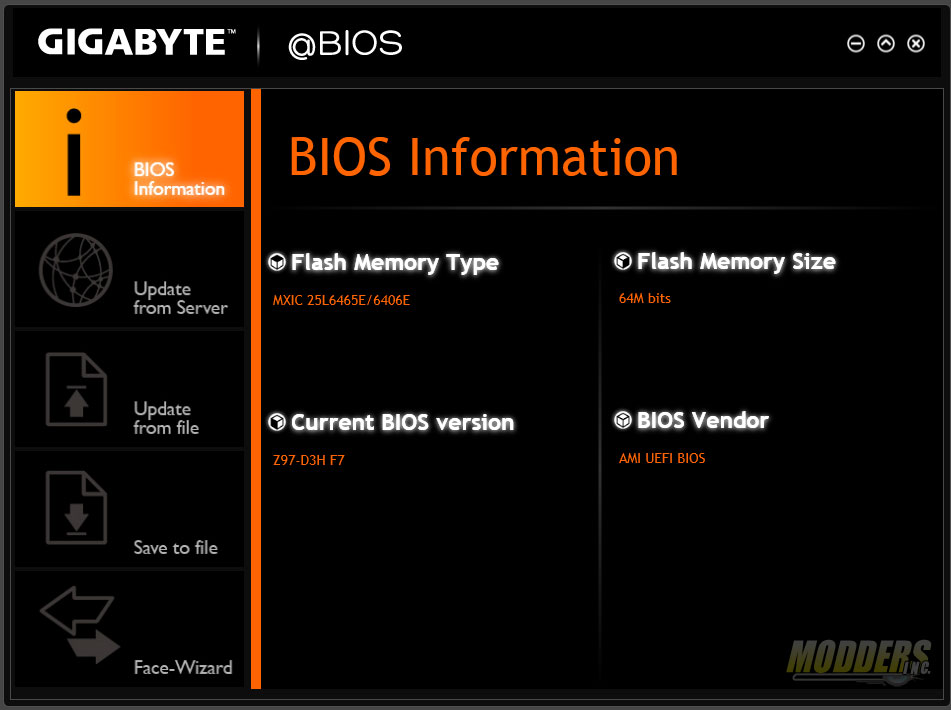 GIGABYTE™ @BIOS

BIOS Information

Update from Server

Update from file

Save to file

Face-Wizard

BIOS Information

Flash Memory Type

MXIC 25L6465E/6406E

Flash Memory Size

64M bits

Current BIOS version

Z97-D3H F7

BIOS Vendor

AMI UEFI BIOS

MODDERS INC.